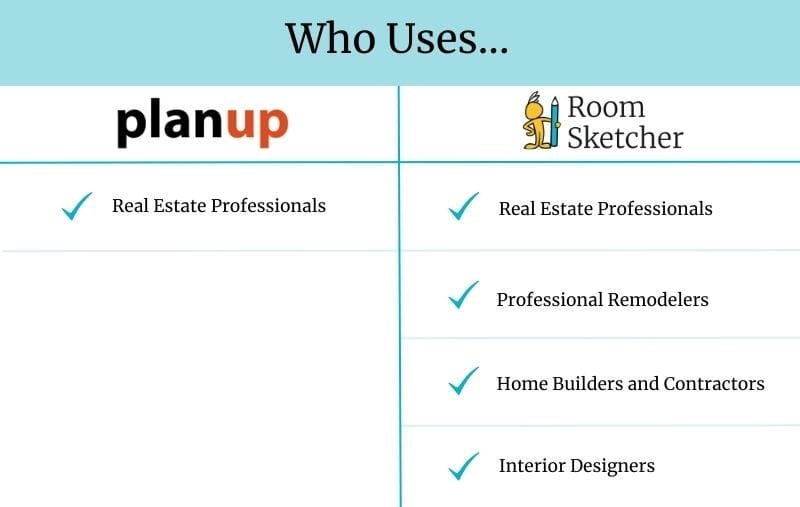 Who Uses...

| planup | Room Sketcher |
|---|---|
| ✓ Real Estate Professionals | ✓ Real Estate Professionals |
| | ✓ Professional Remodelers |
| | ✓ Home Builders and Contractors |
| | ✓ Interior Designers |